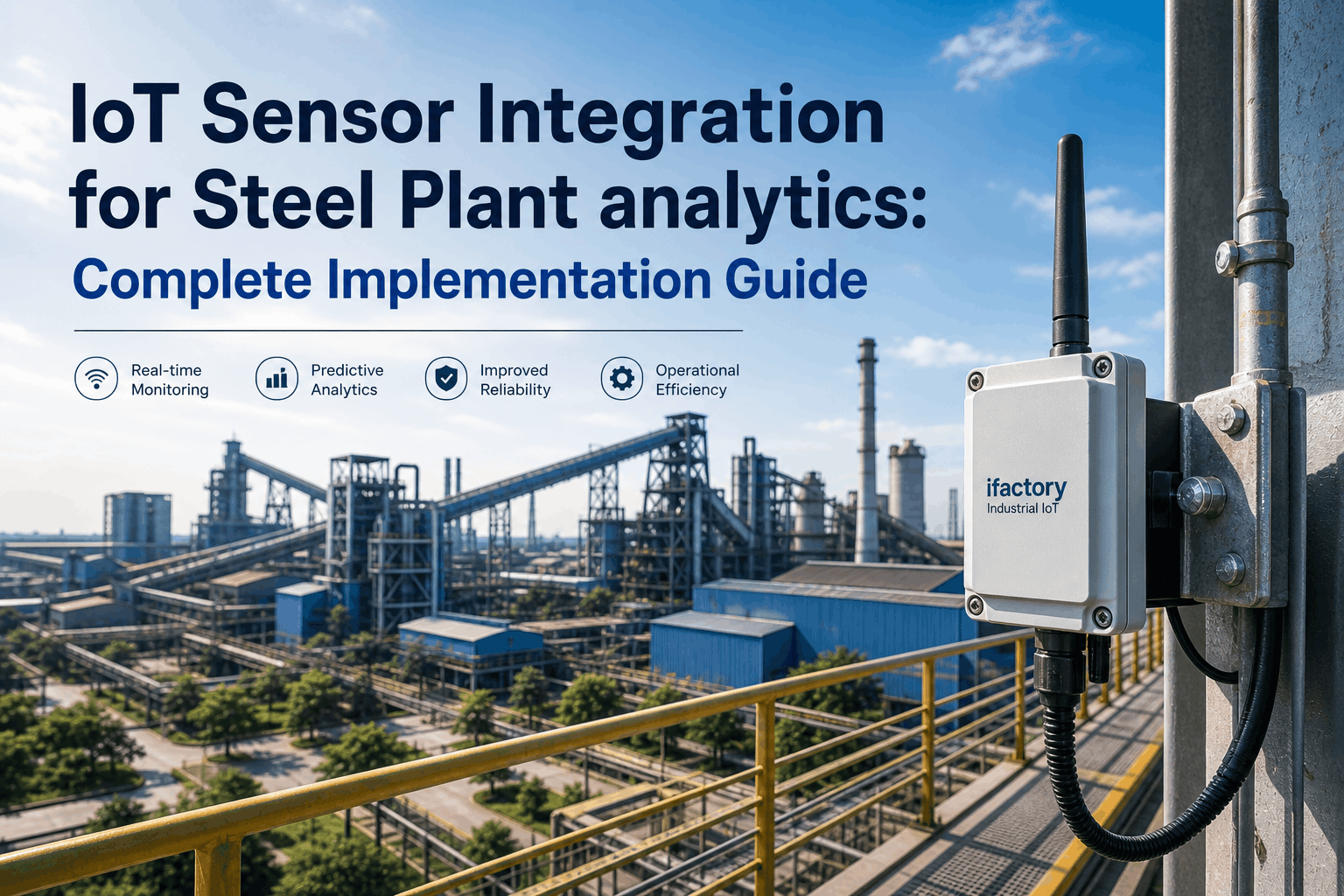 IoT Sensor Integration for Steel Plant analytics:
Complete Implementation Guide

Real-time Monitoring

Predictive Analytics

Improved Reliability

Operational Efficiency

ifactory
Industrial IoT